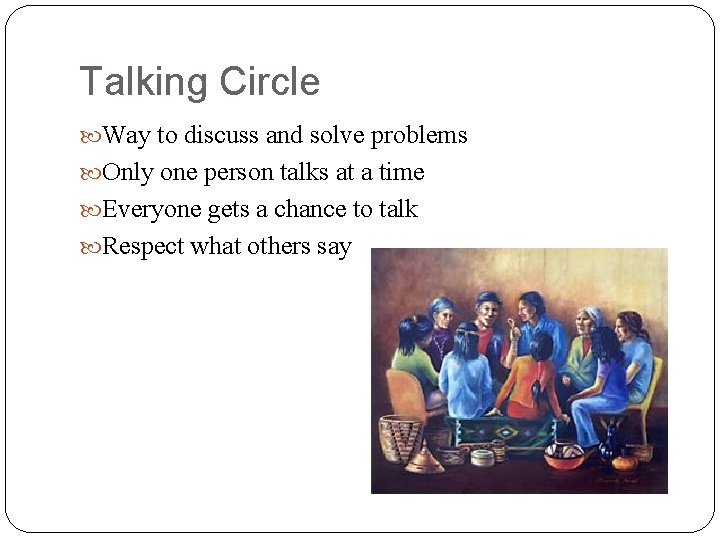 Talking Circle

Way to discuss and solve problems

Only one person talks at a time

Everyone gets a chance to talk

Respect what others say